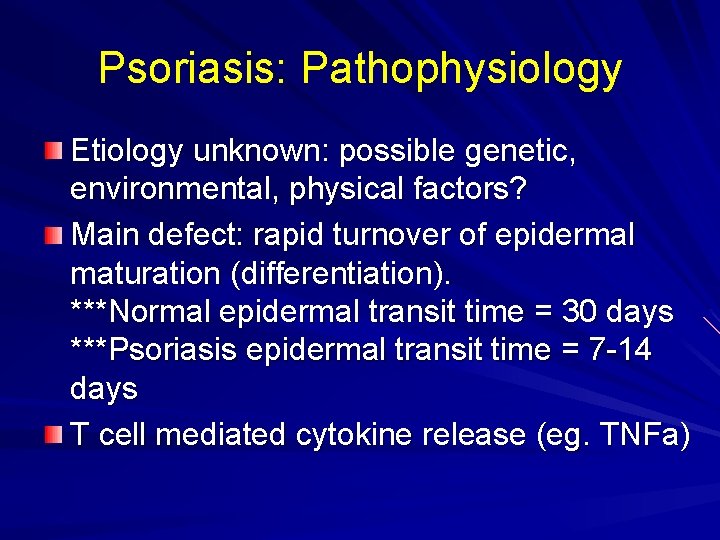 Psoriasis: Pathophysiology

Etiology unknown: possible genetic, environmental, physical factors?

Main defect: rapid turnover of epidermal maturation (differentiation).
***Normal epidermal transit time = 30 days
***Psoriasis epidermal transit time = 7-14 days

T cell mediated cytokine release (eg. TNFa)